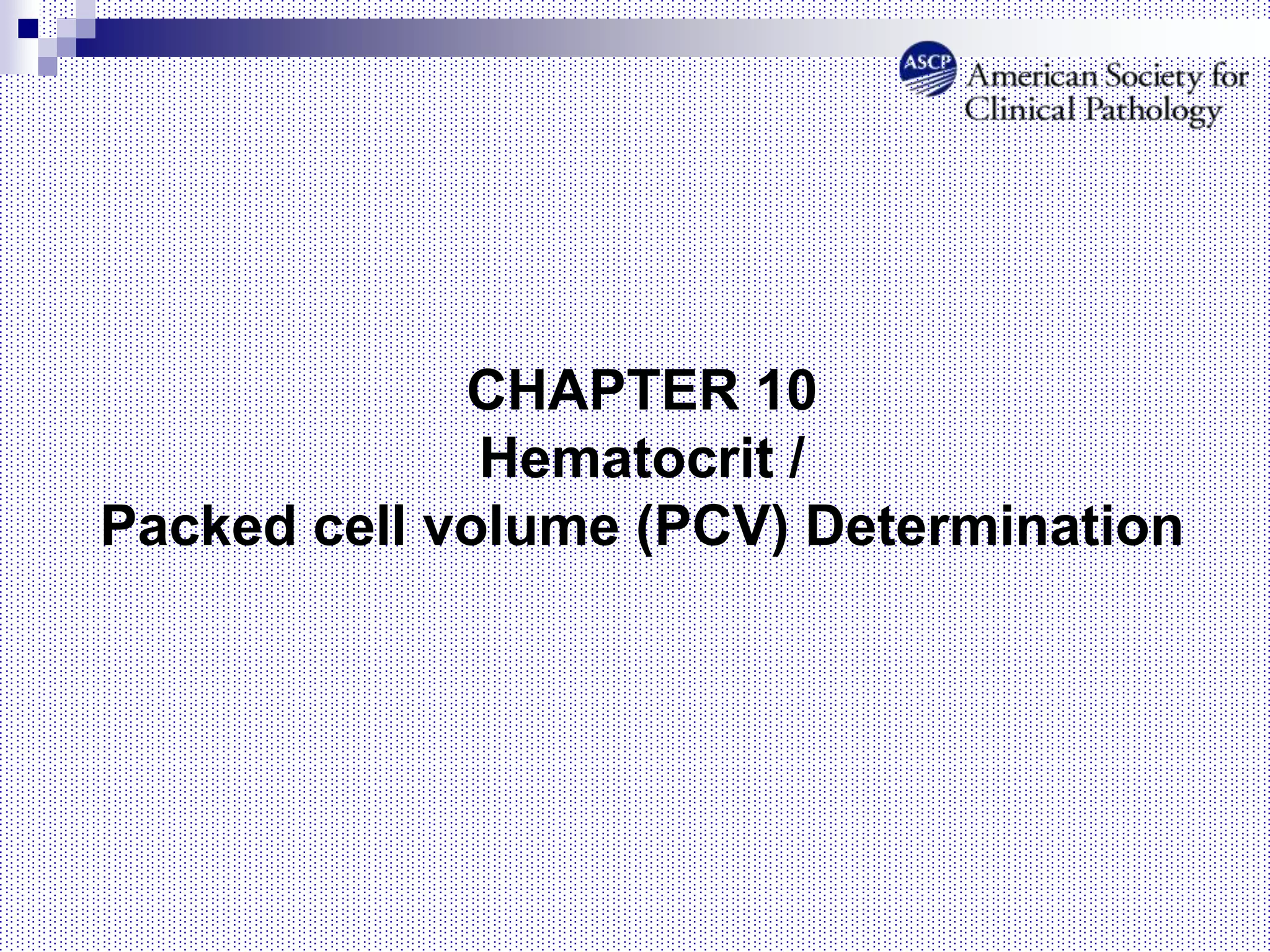 ASCP American Society for Clinical Pathology

CHAPTER 10
Hematocrit /
Packed cell volume (PCV) Determination